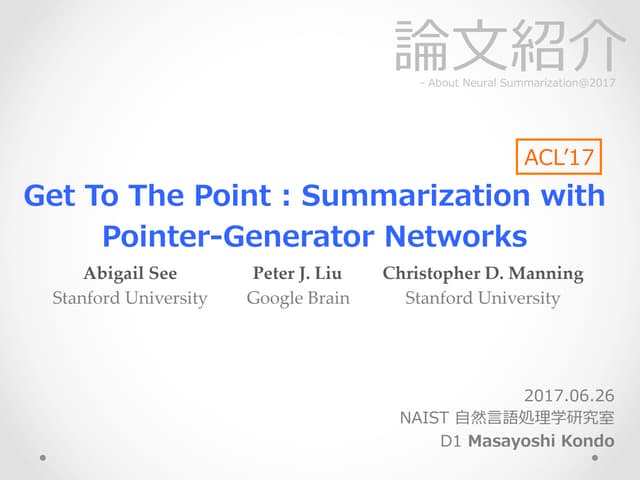 論文紹介

- About Neural Summarization@2017

ACL'17

Get To The Point : Summarization with Pointer-Generator Networks

Abigail See
Stanford University

Peter J. Liu
Google Brain

Christopher D. Manning
Stanford University

2017.06.26
NAIST 自然言語処理学研究室
D1 Masayoshi Kondo